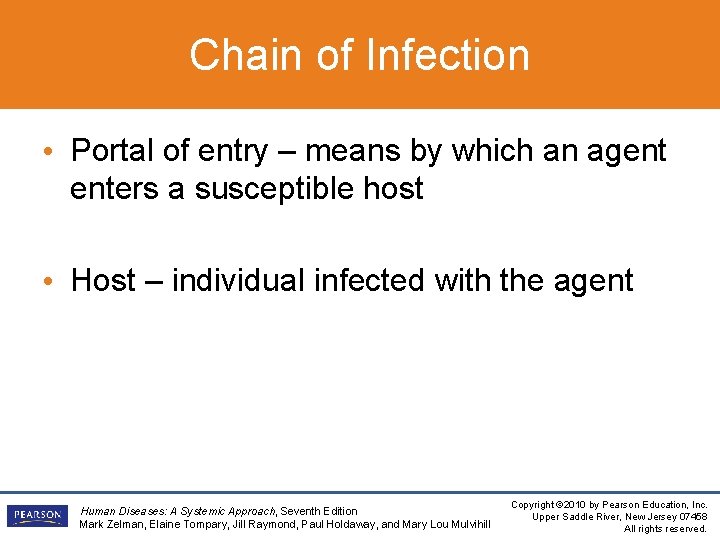 Chain of Infection

• Portal of entry – means by which an agent enters a susceptible host

• Host – individual infected with the agent

PEARSON

Human Diseases: A Systemic Approach, Seventh Edition
Mark Zelman, Elaine Tompary, Jill Raymond, Paul Holdaway, and Mary Lou Mulvihill

Copyright ©2010 by Pearson Education, Inc.
Upper Saddle River, New Jersey 07458
All rights reserved.